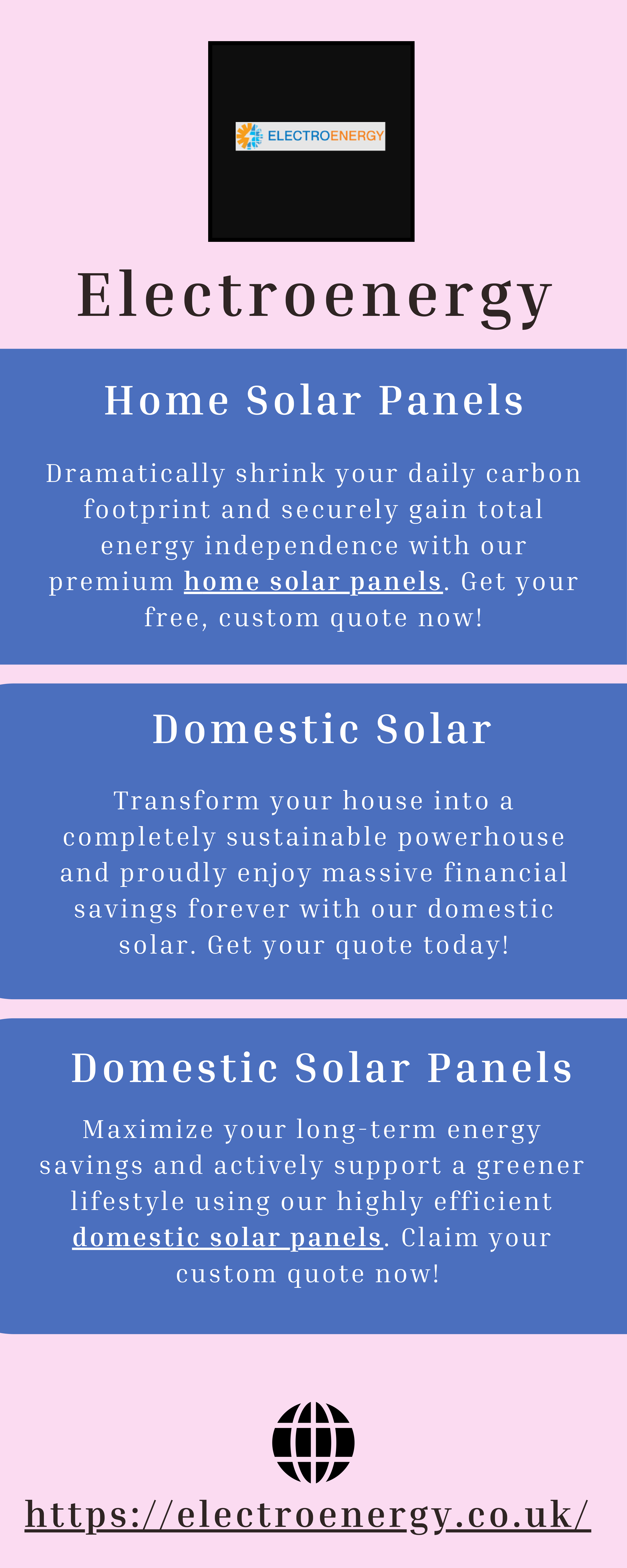 ELECTROENERGY

Electroenergy

Home Solar Panels

Dramatically shrink your daily carbon footprint and securely gain total energy independence with our premium home solar panels. Get your free, custom quote now!

Domestic Solar

Transform your house into a completely sustainable powerhouse and proudly enjoy massive financial savings forever with our domestic solar. Get your quote today!

Domestic Solar Panels

Maximize your long-term energy savings and actively support a greener lifestyle using our highly efficient domestic solar panels. Claim your custom quote now!

https://electroenergy.co.uk/